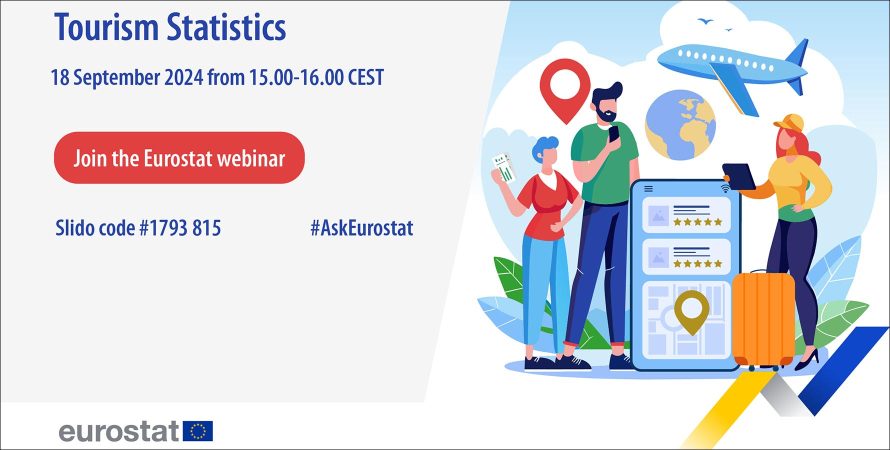 Tourism Statistics

18 September 2024 from 15.00-16.00 CEST

Join the Eurostat webinar

Slido code #1793 815

#AskEurostat

eurostat